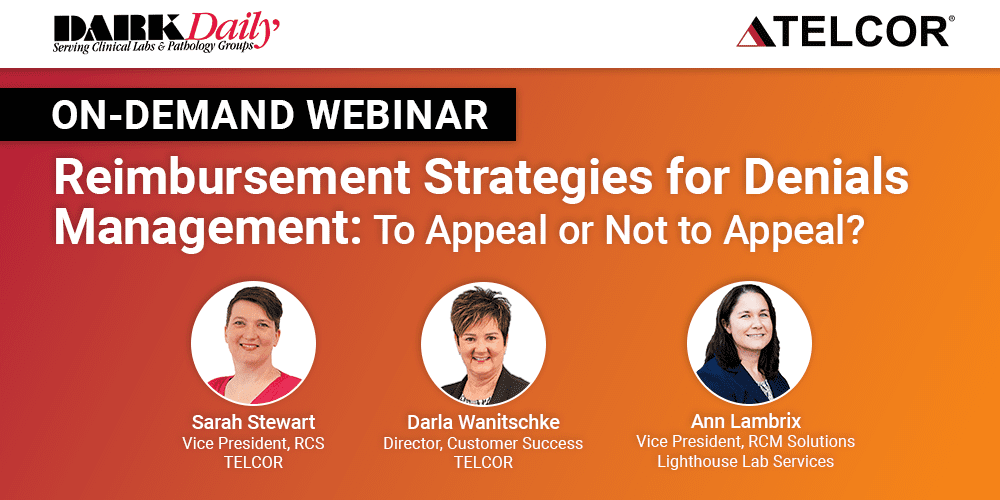 DARK Daily
Serving Clinical Labs & Pathology Groups

TELCOR®

ON-DEMAND WEBINAR

Reimbursement Strategies for Denials Management: To Appeal or Not to Appeal?

Sarah Stewart
Vice President, RCS
TELCOR

Darla Wanitschke
Director, Customer Success
TELCOR

Ann Lambrix
Vice President, RCM Solutions
Lighthouse Lab Services